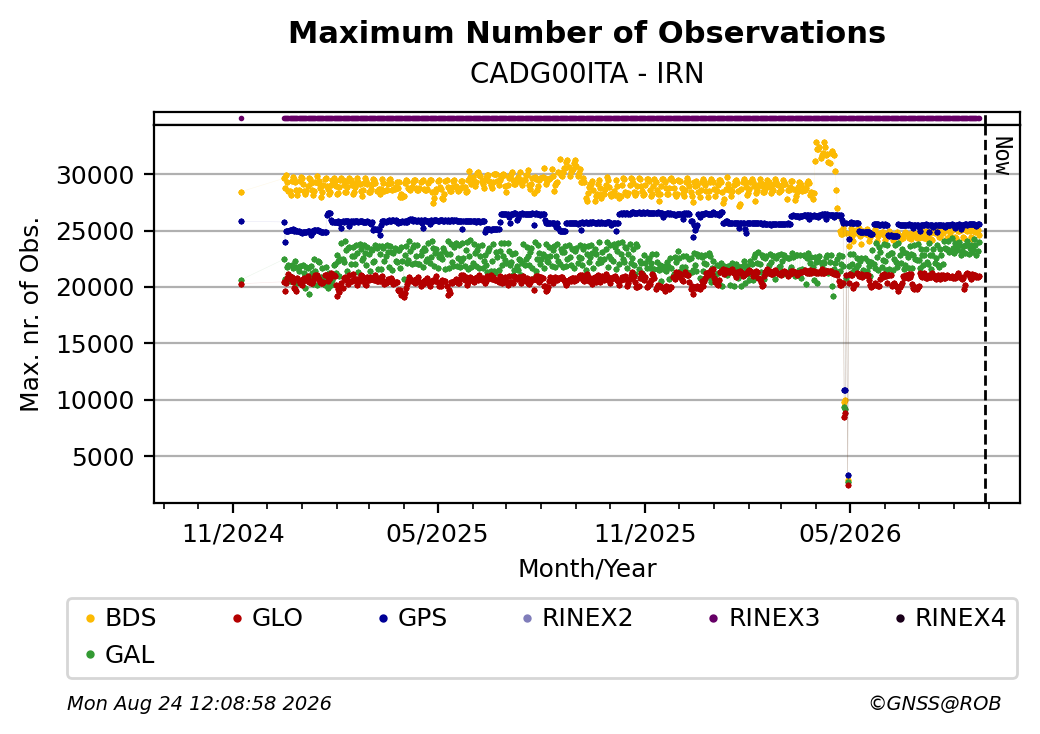 Maximum Number of Observations
CADG00ITA - IRN

Now

30000
25000
20000
15000
10000
5000

Max. nr. of Obs.

11/2024
05/2025
11/2025
05/2026

Month/Year

BDS
GLO
GPS
RINEX2
RINEX3
RINEX4
GAL

Mon Aug 24 12:08:58 2026
©GNSS@ROB